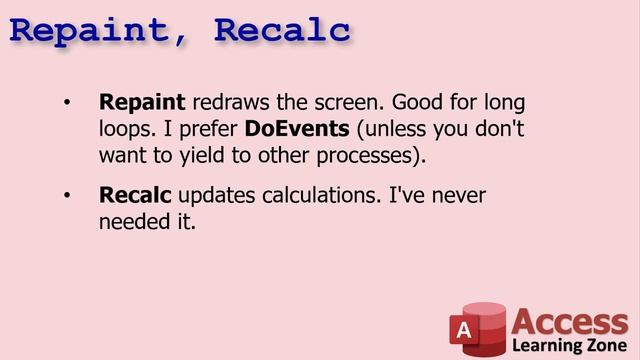 Repaint, Recalc

• Repaint redraws the screen. Good for long loops. I prefer DoEvents (unless you don't want to yield to other processes).

• Recalc updates calculations. I've never needed it.

A Access Learning Zone